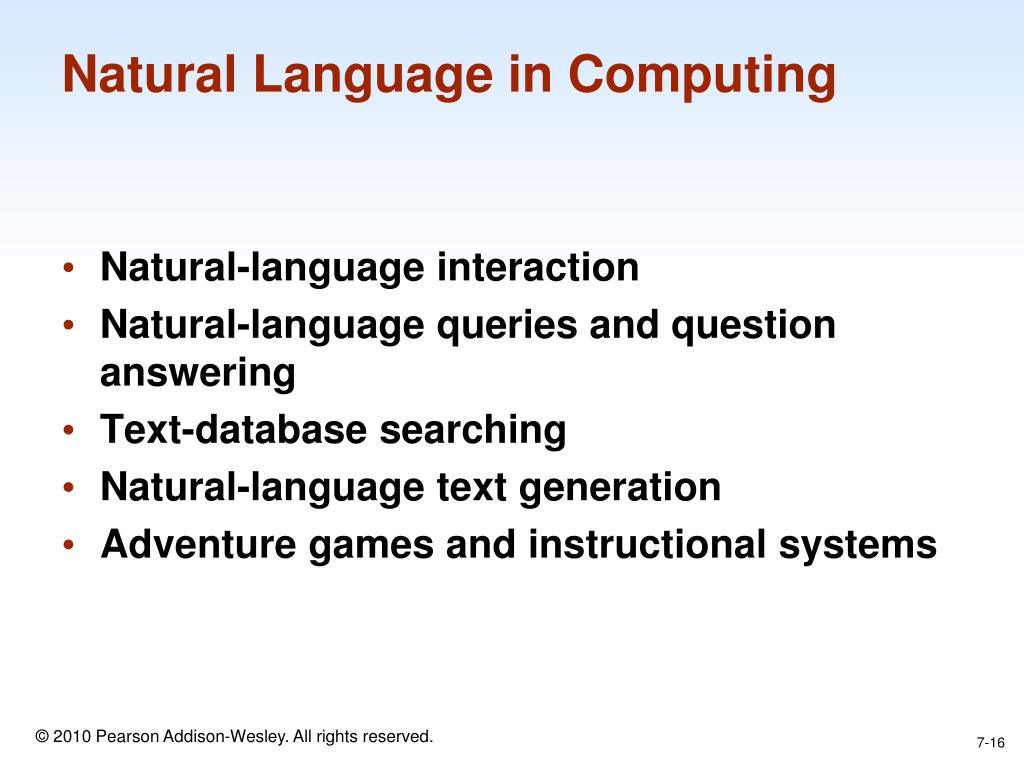 Natural Language in Computing

• Natural-language interaction
• Natural-language queries and question answering
• Text-database searching
• Natural-language text generation
• Adventure games and instructional systems

© 2010 Pearson Addison-Wesley. All rights reserved.

7-16